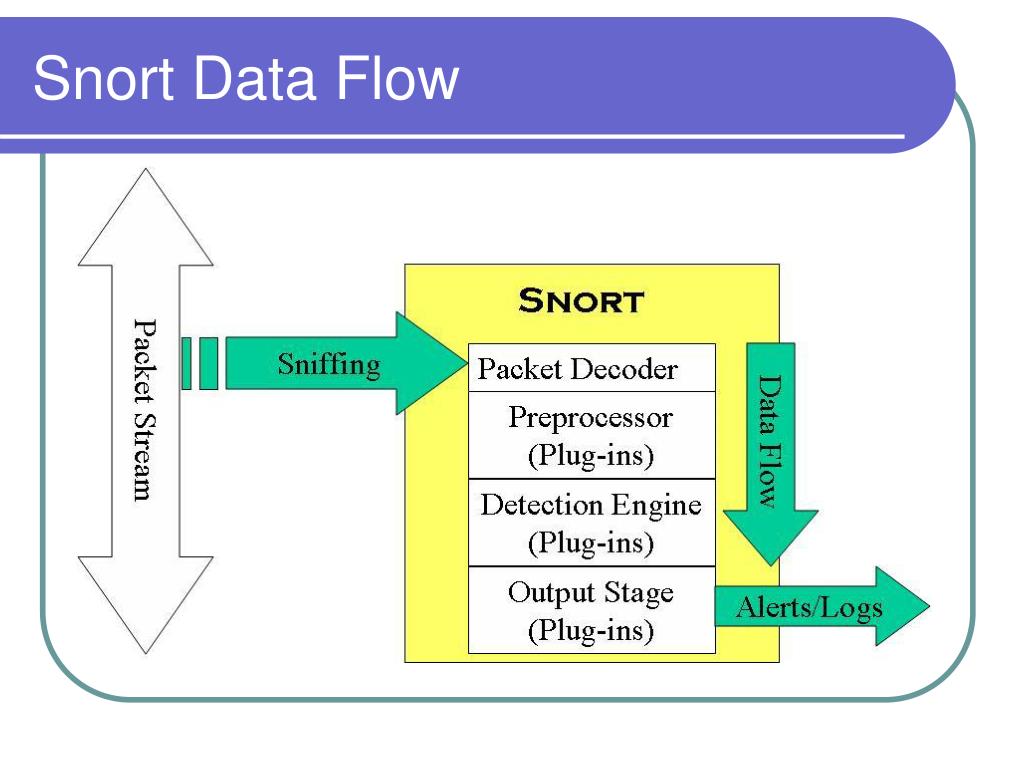 Snort Data Flow

Packet Stream

Sniffing

SNORT

Packet Decoder

Preprocessor (Plug-ins)

Detection Engine (Plug-ins)

Output Stage (Plug-ins)

Data Flow

Alerts/Logs